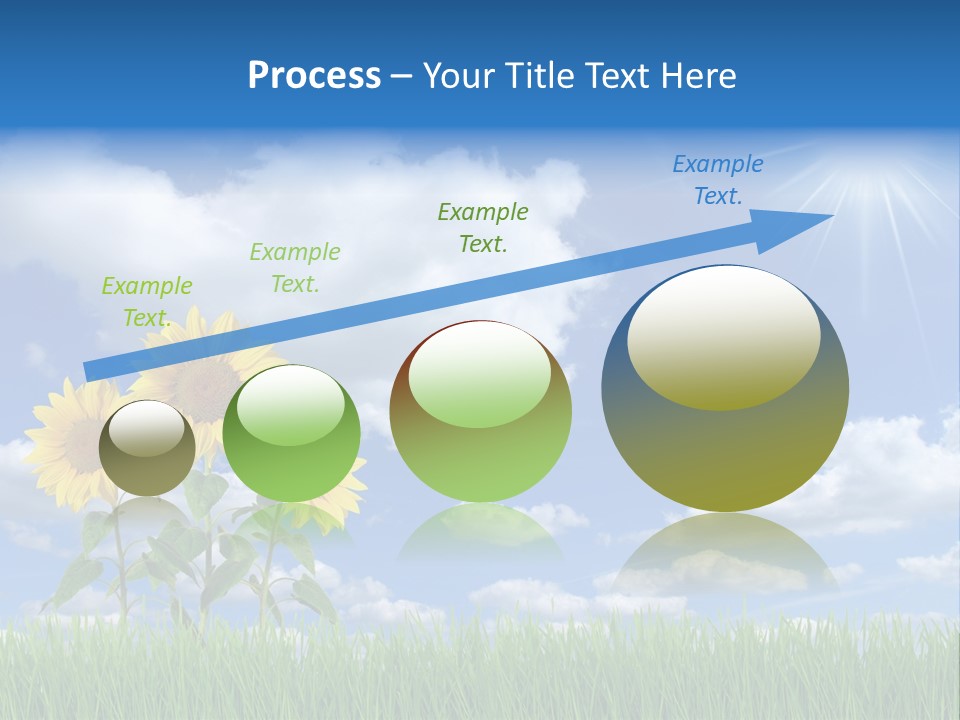 Process – Your Title Text Here

Example Text.

Example Text.

Example Text.

Example Text.